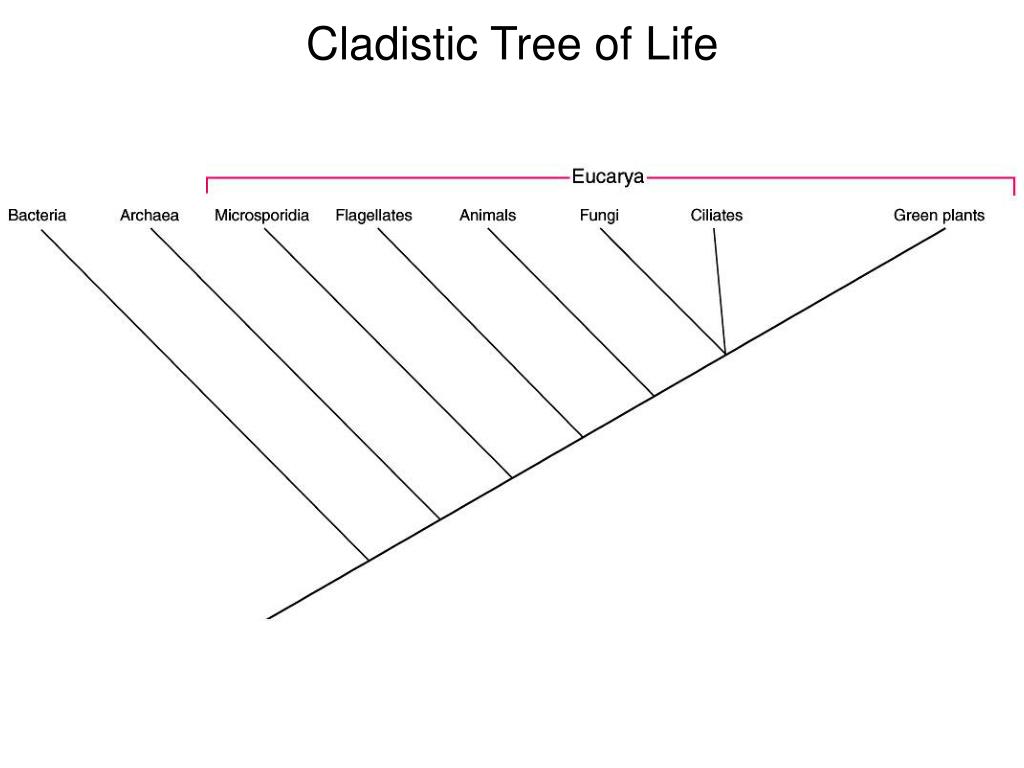 Cladistic Tree of Life

Eucarya

Bacteria Archaea Microsporidia Flagellates Animals Fungi Ciliates Green plants